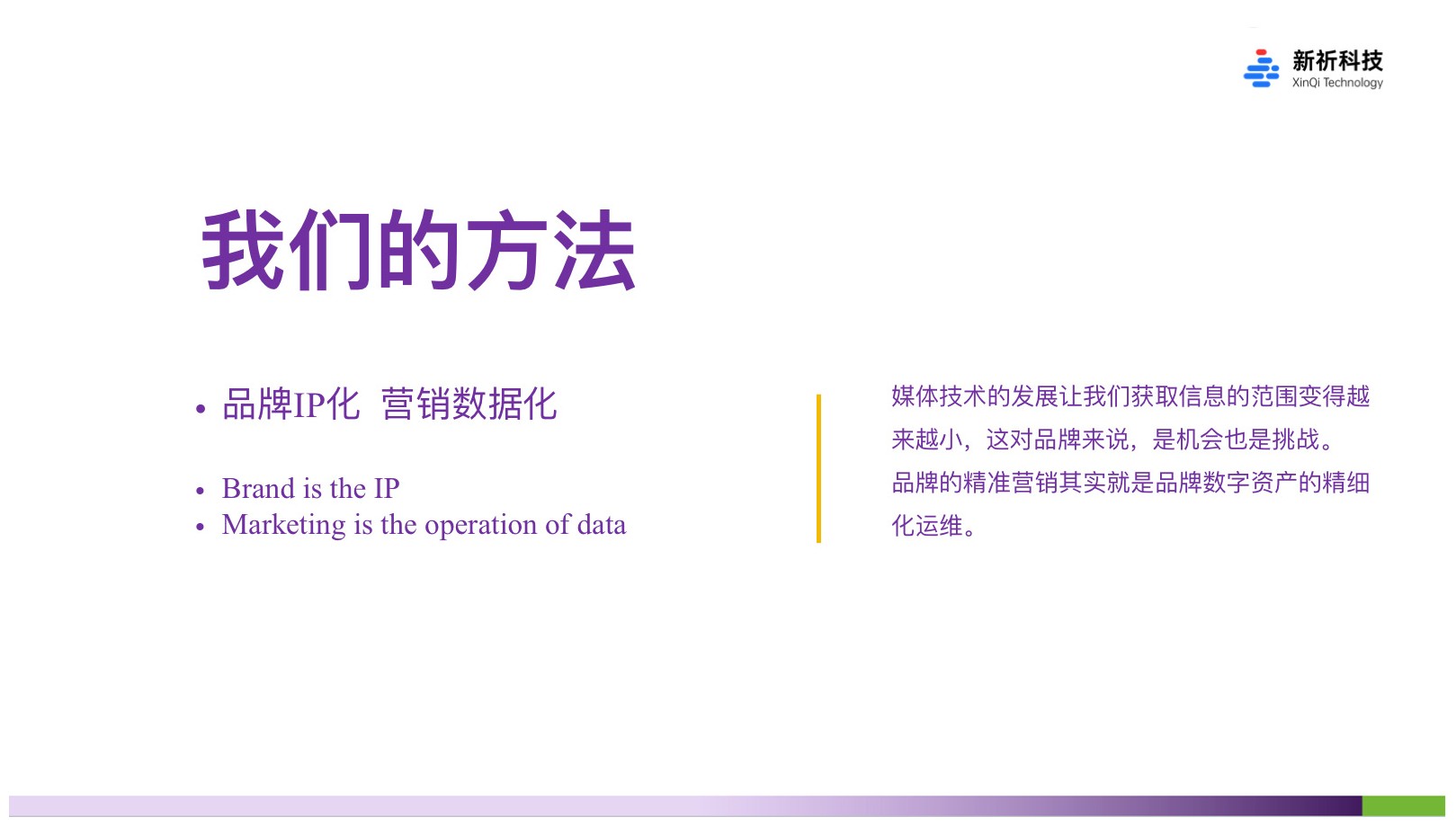 新祈科技
XinQi Technology

我们的方法

• 品牌IP化 营销数据化

• Brand is the IP
• Marketing is the operation of data

媒体技术的发展让我们获取信息的范围变得越来越小，这对品牌来说，是机会也是挑战。
品牌的精准营销其实就是品牌数字资产的精细化运维。